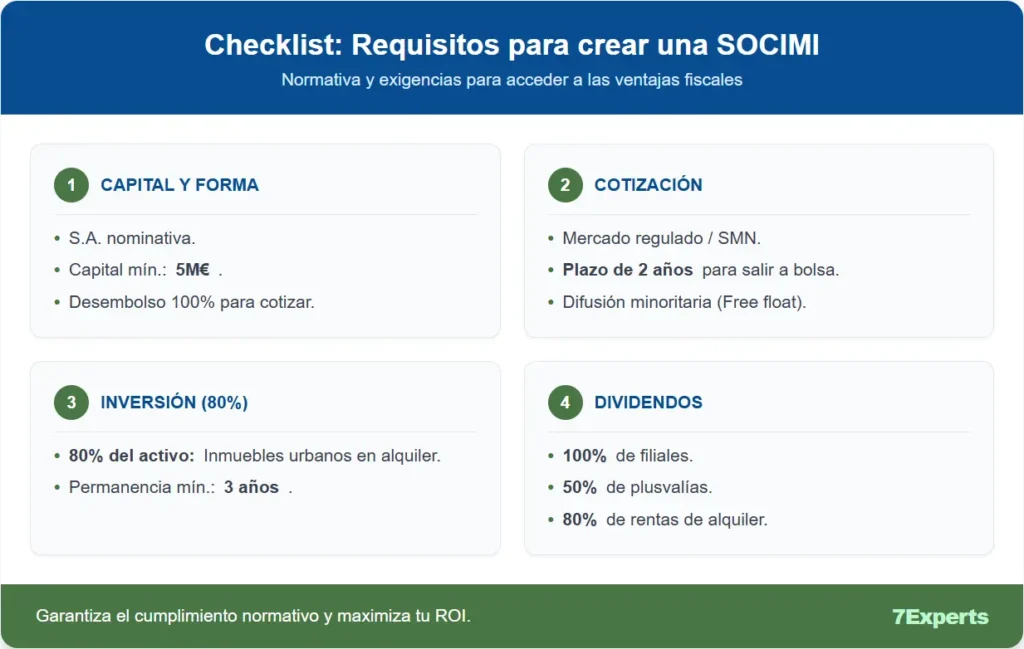 Checklist: Requisitos para crear una SOCIMI
Normativa y exigencias para acceder a las ventajas fiscales

1 CAPITAL Y FORMA
• S.A. nominativa.
• Capital mín.: 5M€ .
• Desembolso 100% para cotizar.

2 COTIZACIÓN
• Mercado regulado / SMN.
• Plazo de 2 años para salir a bolsa.
• Difusión minoritaria (Free float).

3 INVERSIÓN (80%)
• 80% del activo: Inmuebles urbanos en alquiler.
• Permanencia mín.: 3 años .

4 DIVIDENDOS
• 100% de filiales.
• 50% de plusvalías.
• 80% de rentas de alquiler.

Garantiza el cumplimiento normativo y maximiza tu ROI.
7Experts